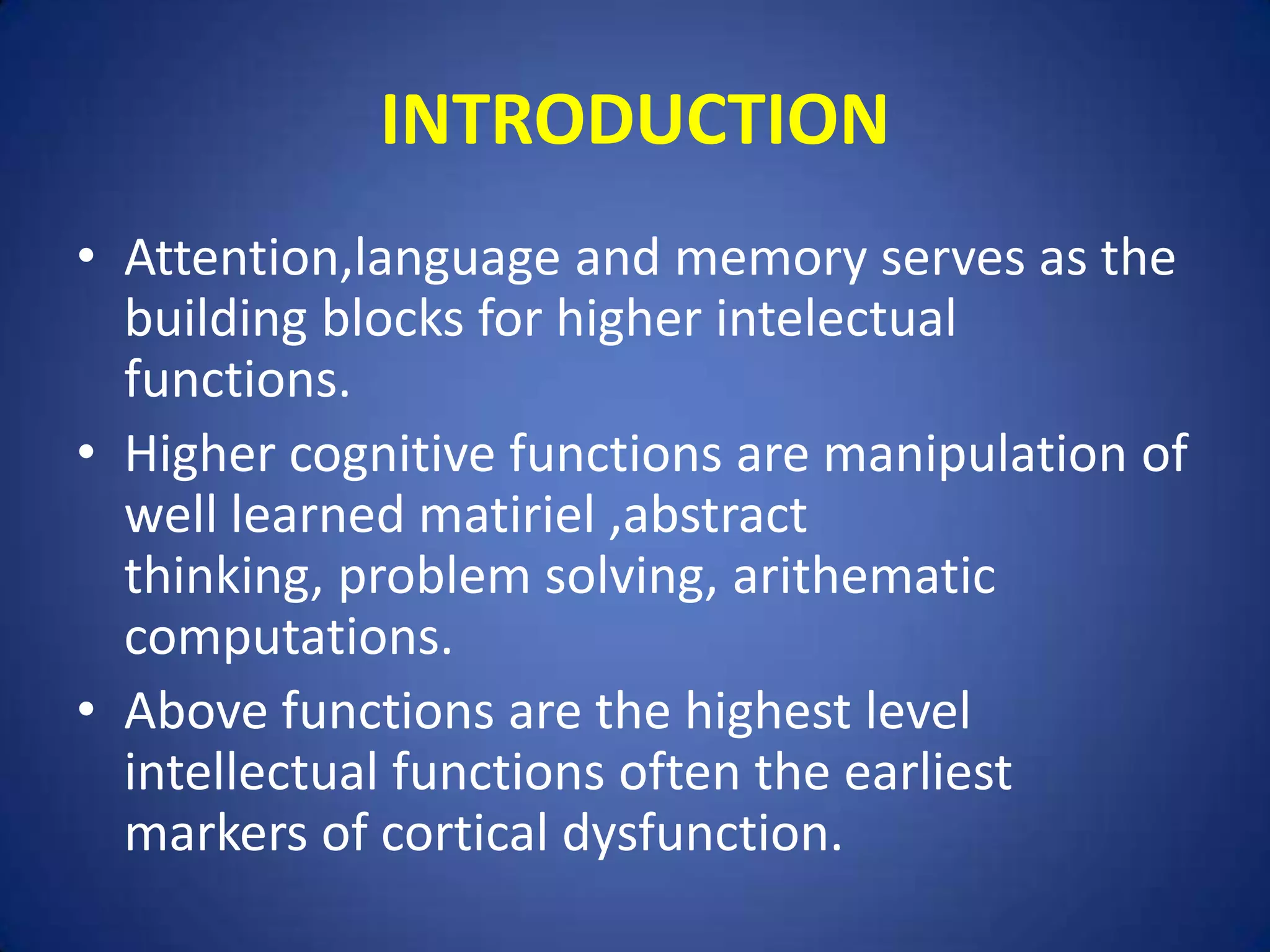 INTRODUCTION

• Attention,language and memory serves as the building blocks for higher intelectual functions.

• Higher cognitive functions are manipulation of well learned matiriel ,abstract thinking, problem solving, arithematic computations.

• Above functions are the highest level intellectual functions often the earliest markers of cortical dysfunction.